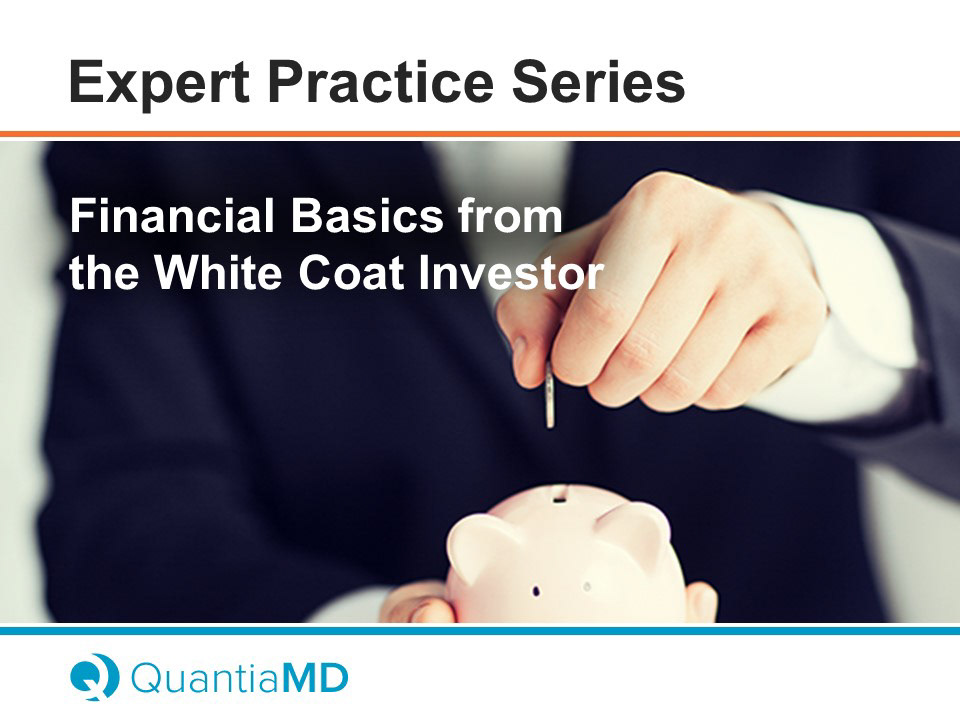 Expert Practice Series

Financial Basics from the White Coat Investor

QuantiaMD